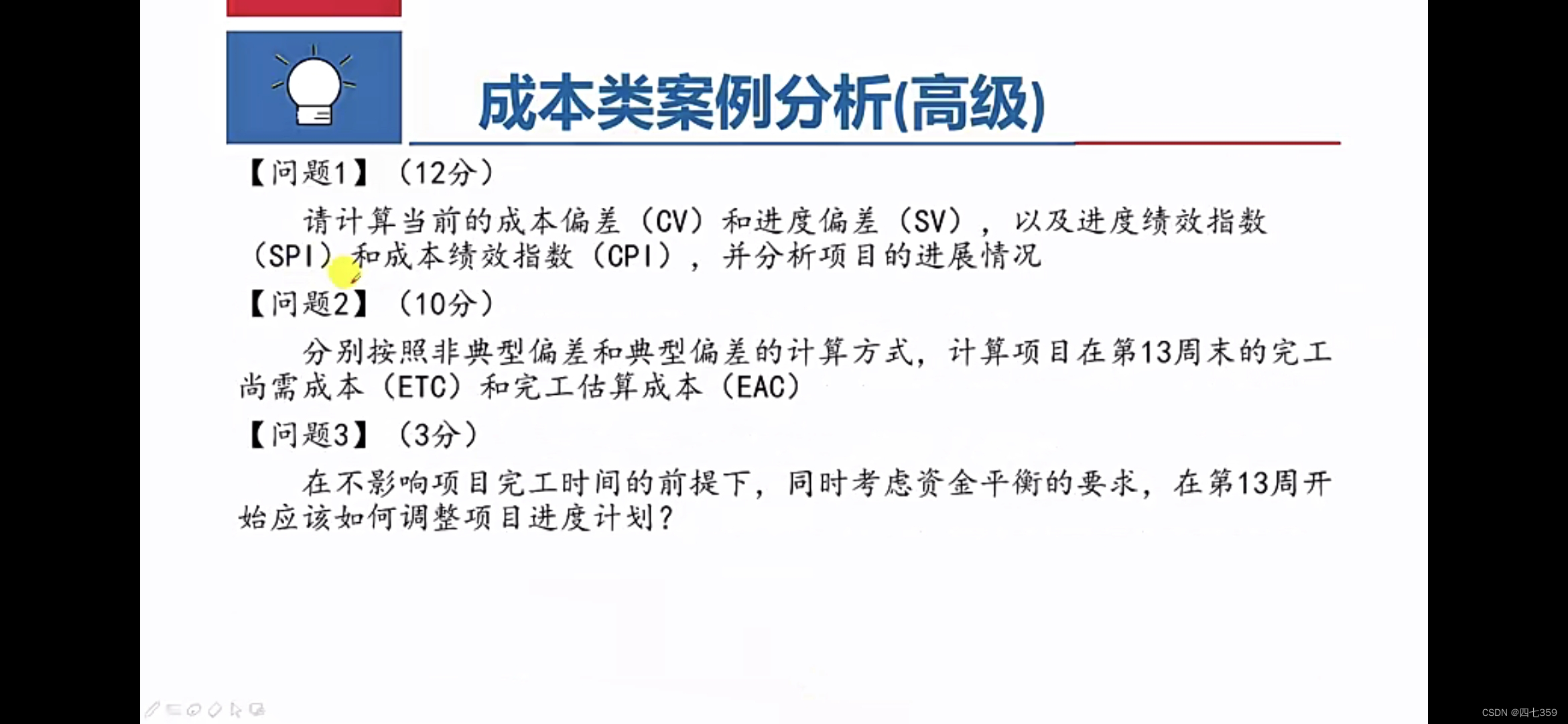 成本类案例分析(高级)

【问题1】（12分）

请计算当前的成本偏差（CV）和进度偏差（SV），以及进度绩效指数（SPI）和成本绩效指数（CPI），并分析项目的进展情况

【问题2】（10分）

分别按照非典型偏差和典型偏差的计算方式，计算项目在第13周末的完工尚需成本（ETC）和完工估算成本（EAC）

【问题3】（3分）

在不影响项目完工时间的前提下，同时考虑资金平衡的要求，在第13周开始应该如何调整项目进度计划？

CSDN @四七359